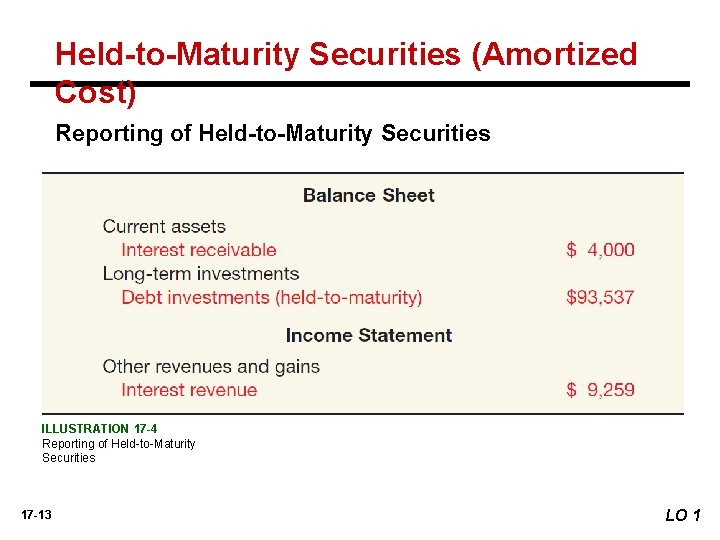 Held-to-Maturity Securities (Amortized Cost)

Reporting of Held-to-Maturity Securities

Balance Sheet

Current assets
Interest receivable $ 4,000
Long-term investments
Debt investments (held-to-maturity) $93,537

Income Statement

Other revenues and gains
Interest revenue $ 9,259

ILLUSTRATION 17-4
Reporting of Held-to-Maturity Securities

17-13

LO 1